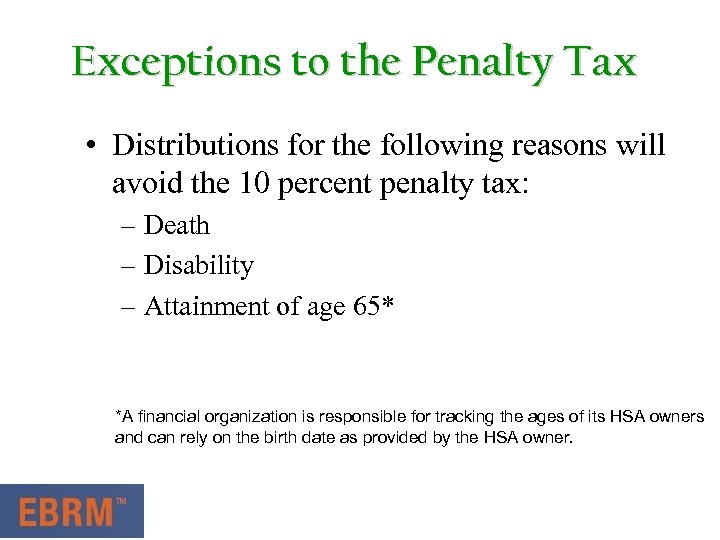 Exceptions to the Penalty Tax

• Distributions for the following reasons will avoid the 10 percent penalty tax:
– Death
– Disability
– Attainment of age 65*

*A financial organization is responsible for tracking the ages of its HSA owners and can rely on the birth date as provided by the HSA owner.

EBRM™